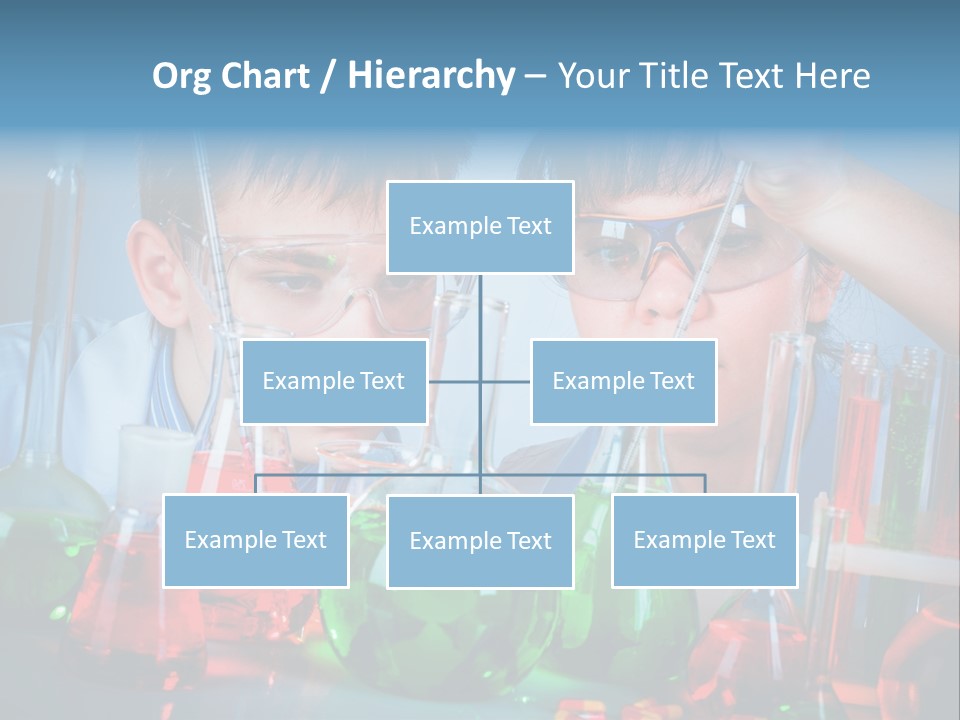 Org Chart / Hierarchy – Your Title Text Here

Example Text

Example Text

Example Text

Example Text

Example Text

Example Text